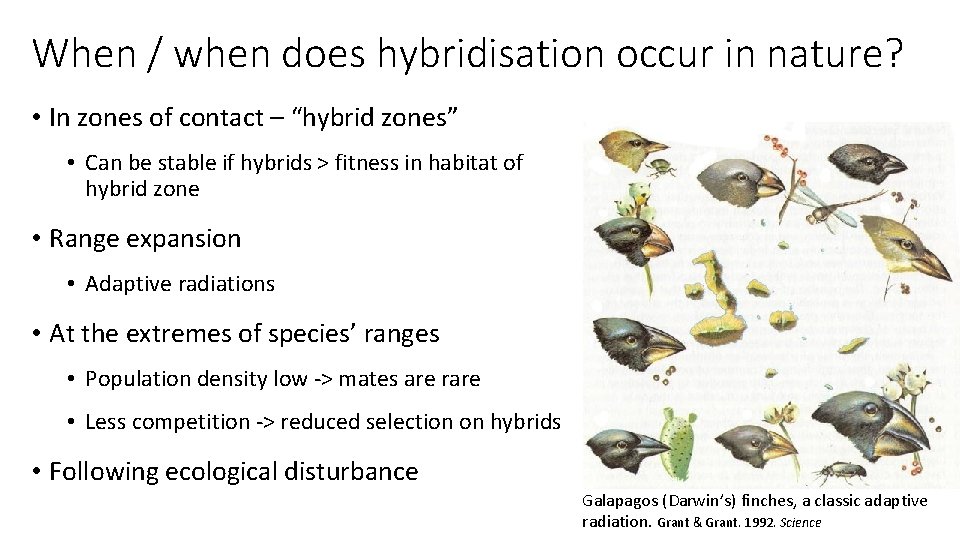 When / when does hybridisation occur in nature?

• In zones of contact – "hybrid zones"

• Can be stable if hybrids > fitness in habitat of hybrid zone

• Range expansion

• Adaptive radiations

• At the extremes of species' ranges

• Population density low -> mates are rare

• Less competition -> reduced selection on hybrids

• Following ecological disturbance

Galapagos (Darwin's) finches, a classic adaptive radiation. Grant & Grant. 1992. Science